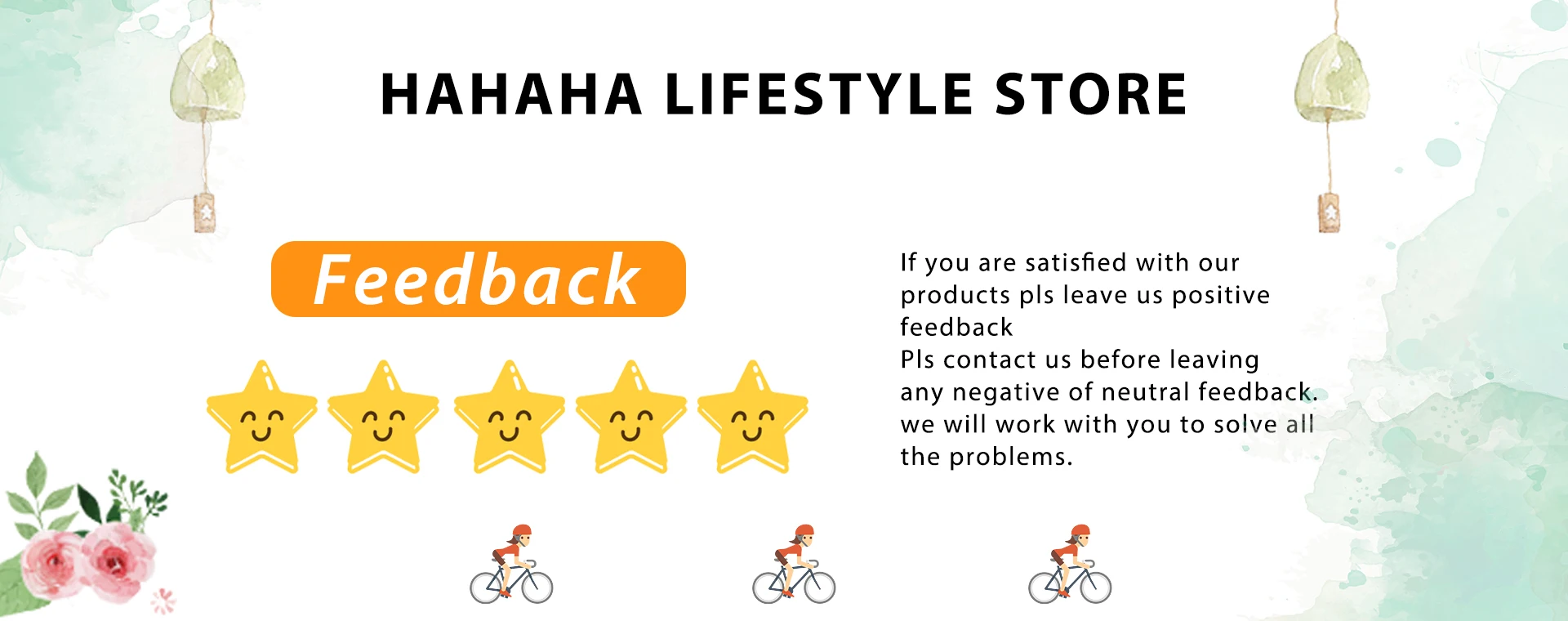 HAHAHA LIFESTYLE STORE

Feedback

If you are satisfied with our products pls leave us positive feedback
Pls contact us before leaving any negative of neutral feedback. we will work with you to solve all the problems.